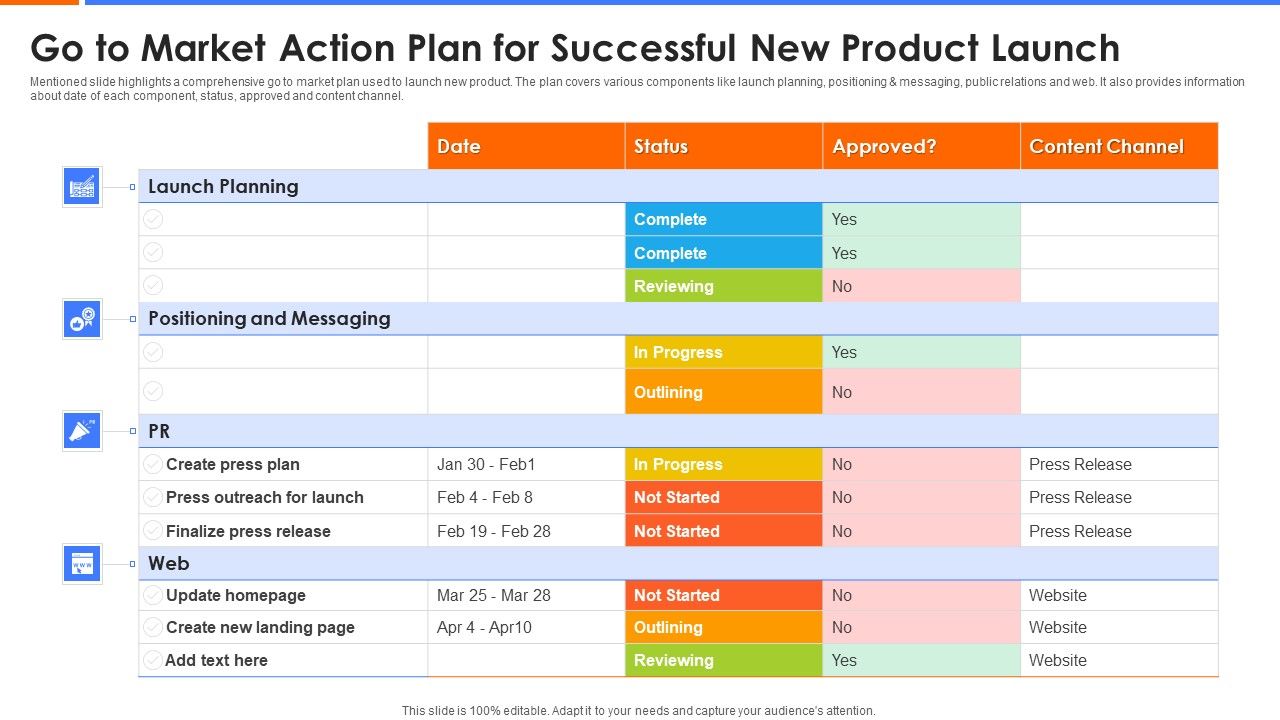 Go to Market Action Plan for Successful New Product Launch

Mentioned slide highlights a comprehensive go to market plan used to launch new product. The plan covers various components like launch planning, positioning & messaging, public relations and web. It also provides information about date of each component, status, approved and content channel.

| | Date | Status | Approved? | Content Channel |
|---|---|---|---|---|
| Launch Planning | | | | |
| | | Complete | Yes | |
| | | Complete | Yes | |
| | | Reviewing | No | |
| Positioning and Messaging | | | | |
| | | In Progress | Yes | |
| | | Outlining | No | |
| PR | | | | |
| Create press plan | Jan 30 - Feb1 | In Progress | No | Press Release |
| Press outreach for launch | Feb 4 - Feb 8 | Not Started | No | Press Release |
| Finalize press release | Feb 19 - Feb 28 | Not Started | No | Press Release |
| Web | | | | |
| Update homepage | Mar 25 - Mar 28 | Not Started | No | Website |
| Create new landing page | Apr 4 - Apr10 | Outlining | No | Website |
| Add text here | | Reviewing | Yes | Website |

This slide is 100% editable. Adapt it to your needs and capture your audience's attention.